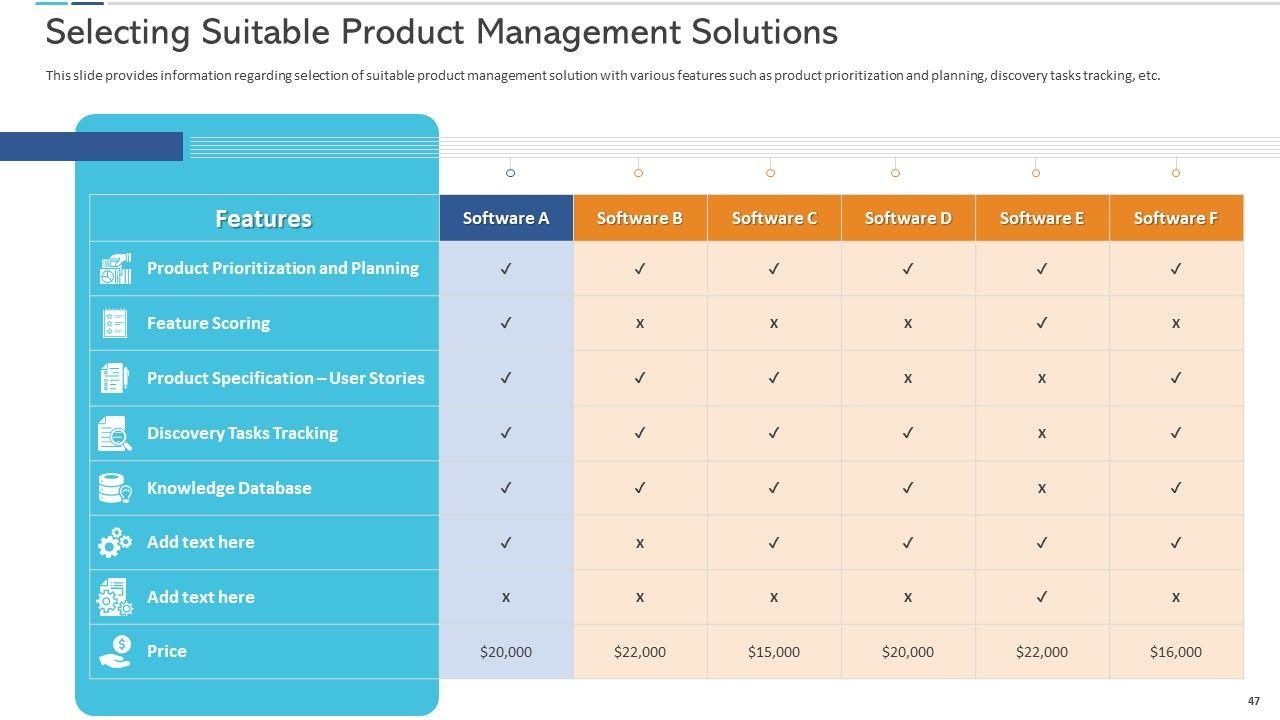 Selecting Suitable Product Management Solutions

This slide provides information regarding selection of suitable product management solution with various features such as product prioritization and planning, discovery tasks tracking, etc.

| Features | Software A | Software B | Software C | Software D | Software E | Software F |
|---|---|---|---|---|---|---|
| Product Prioritization and Planning | ✓ | ✓ | ✓ | ✓ | ✓ | ✓ |
| Feature Scoring | ✓ | x | x | x | ✓ | x |
| Product Specification – User Stories | ✓ | ✓ | ✓ | x | x | ✓ |
| Discovery Tasks Tracking | ✓ | ✓ | ✓ | ✓ | x | ✓ |
| Knowledge Database | ✓ | ✓ | ✓ | ✓ | x | ✓ |
| Add text here | ✓ | x | ✓ | ✓ | ✓ | ✓ |
| Add text here | x | x | x | x | ✓ | x |
| Price | \$20,000 | \$22,000 | \$15,000 | \$20,000 | \$22,000 | \$16,000 |

47